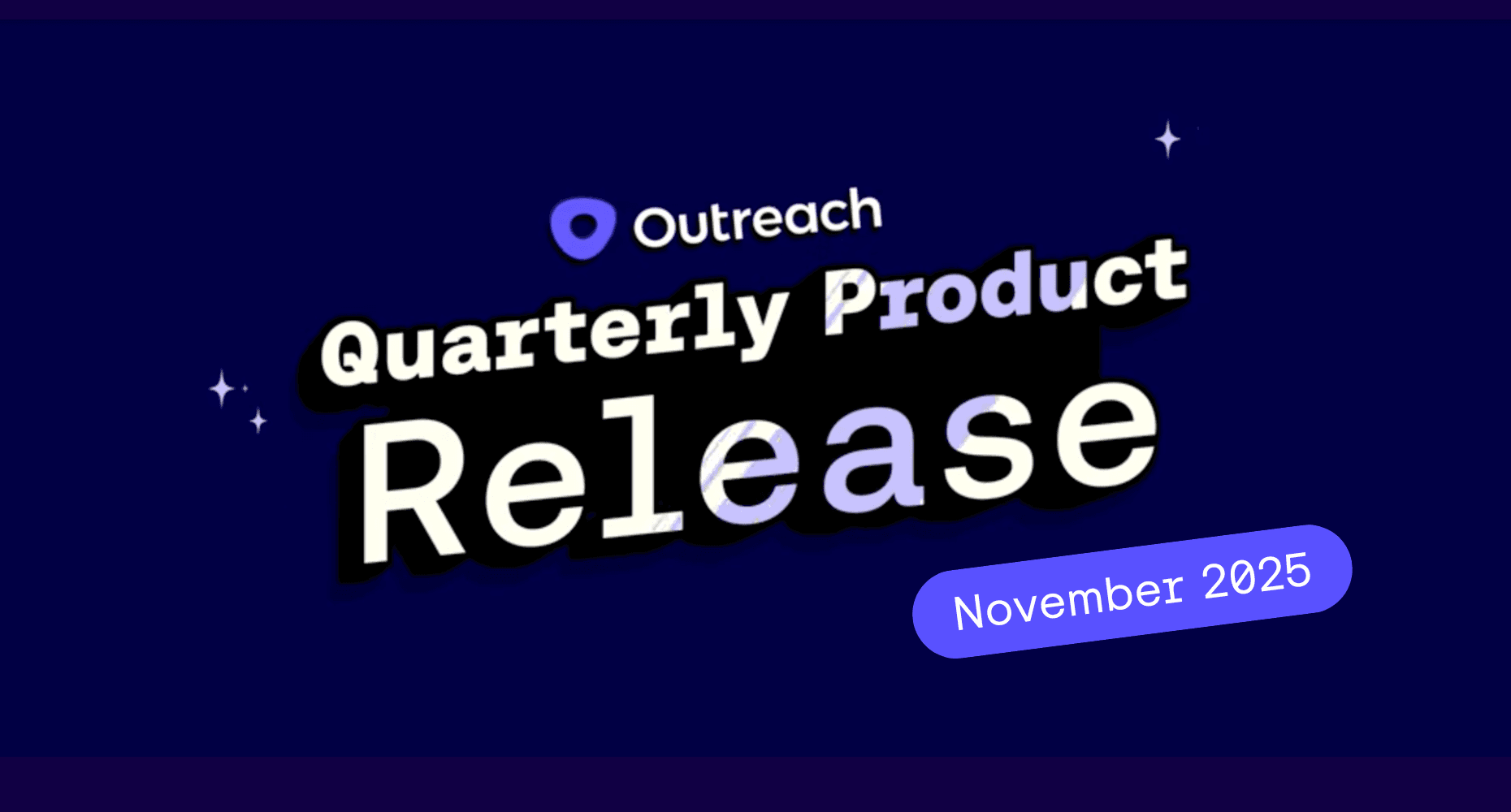 Outreach

Quarterly Product Release

November 2025